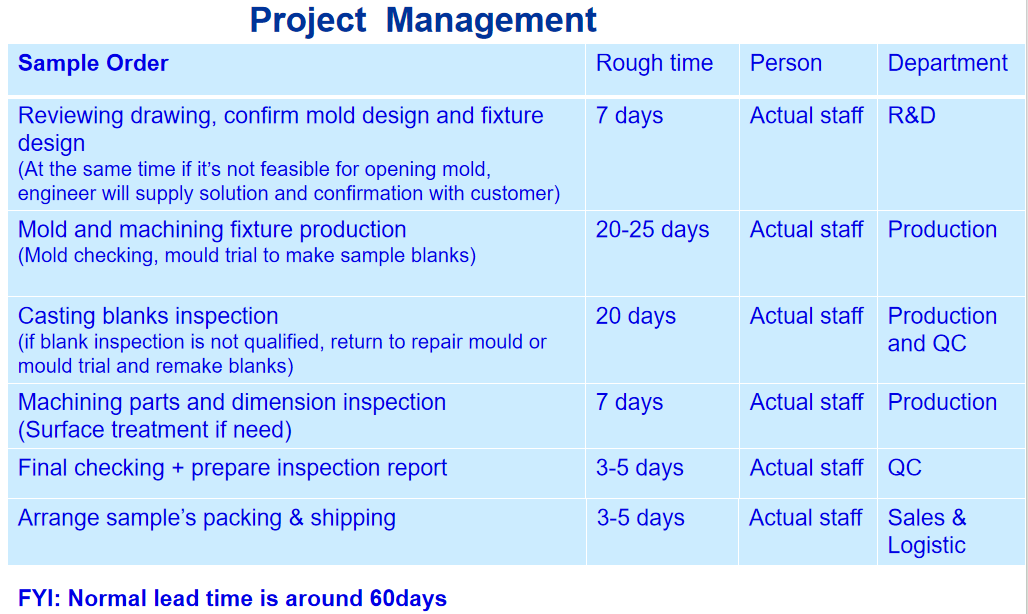 Project Management

| Sample Order | Rough time | Person | Department |
|---|---|---|---|
| Reviewing drawing, confirm mold design and fixture design (At the same time if it's not feasible for opening mold, engineer will supply solution and confirmation with customer) | 7 days | Actual staff | R&D |
| Mold and machining fixture production (Mold checking, mould trial to make sample blanks) | 20-25 days | Actual staff | Production |
| Casting blanks inspection (if blank inspection is not qualified, return to repair mould or mould trial and remake blanks) | 20 days | Actual staff | Production and QC |
| Machining parts and dimension inspection (Surface treatment if need) | 7 days | Actual staff | Production |
| Final checking + prepare inspection report | 3-5 days | Actual staff | QC |
| Arrange sample's packing & shipping | 3-5 days | Actual staff | Sales & Logistic |

FYI: Normal lead time is around 60days